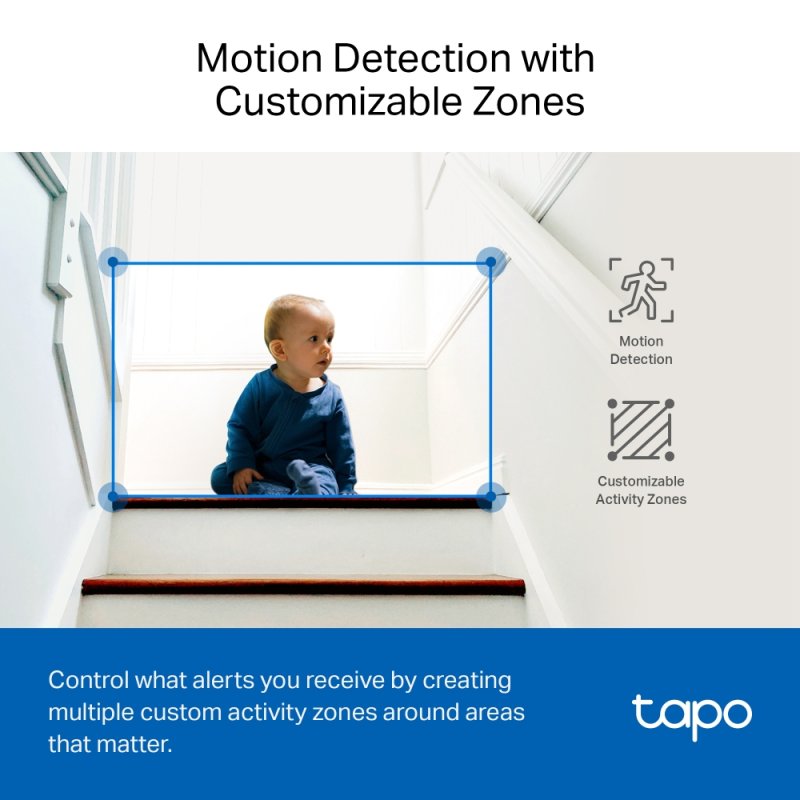 Motion Detection with Customizable Zones

Motion Detection

Customizable Activity Zones

Control what alerts you receive by creating multiple custom activity zones around areas that matter.

tapo